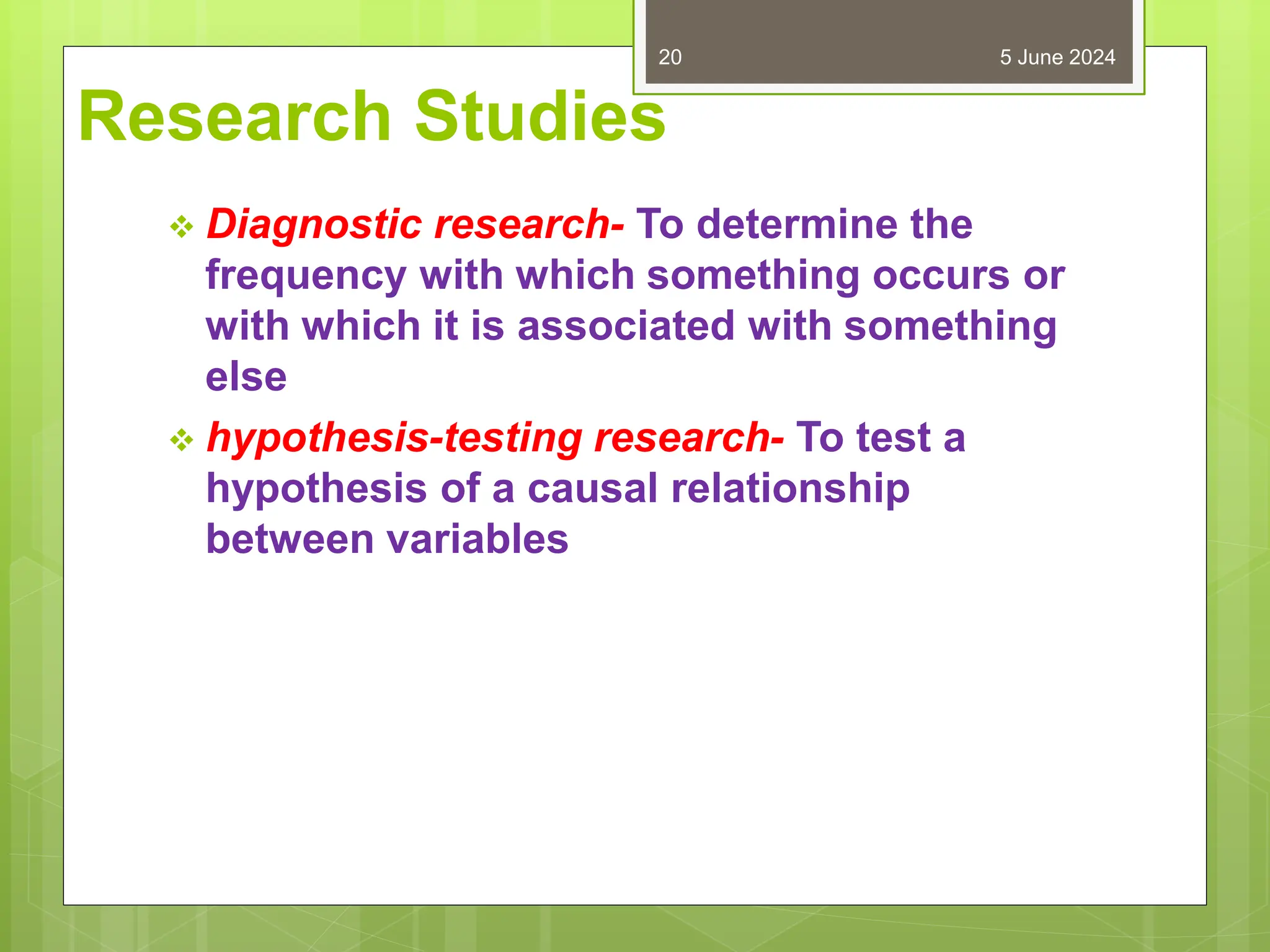 20

5 June 2024

Research Studies

❖ Diagnostic research- To determine the frequency with which something occurs or with which it is associated with something else

❖ hypothesis-testing research- To test a hypothesis of a causal relationship between variables